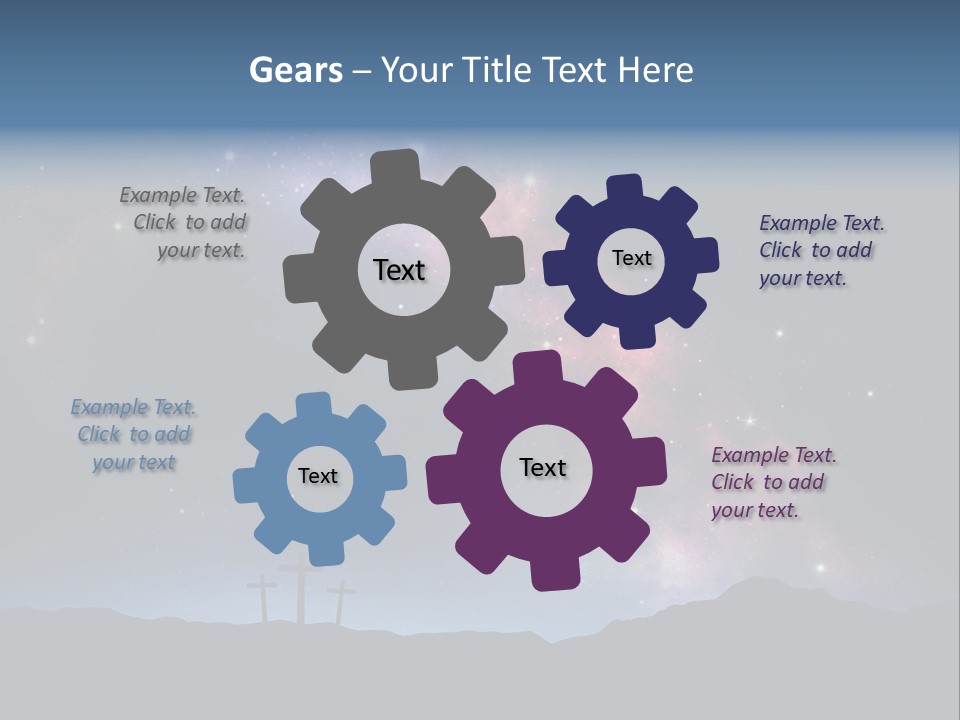 Gears – Your Title Text Here

Example Text. Click to add your text.

Text

Text

Example Text. Click to add your text.

Example Text. Click to add your text

Text

Text

Example Text. Click to add your text.